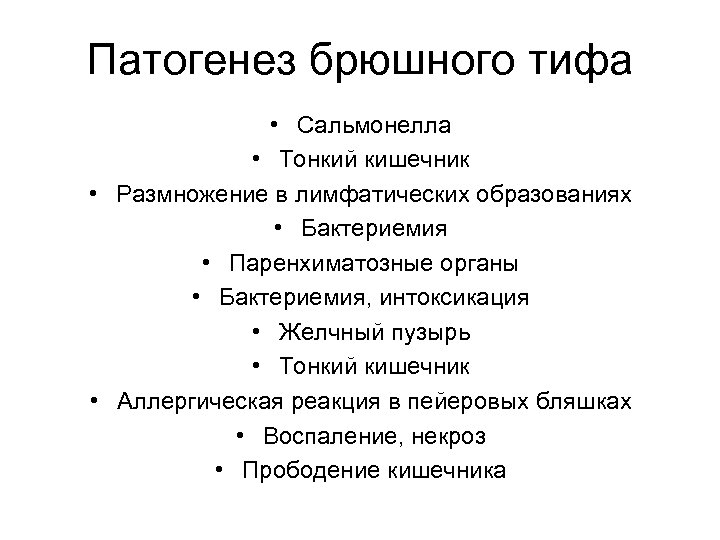 Патогенез брюшного тифа

• Сальмонелла
• Тонкий кишечник
• Размножение в лимфатических образованиях
• Бактериемия
• Паренхиматозные органы
• Бактериемия, интоксикация
• Желчный пузырь
• Тонкий кишечник
• Аллергическая реакция в пейеровых бляшках
• Воспаление, некроз
• Прободение кишечника